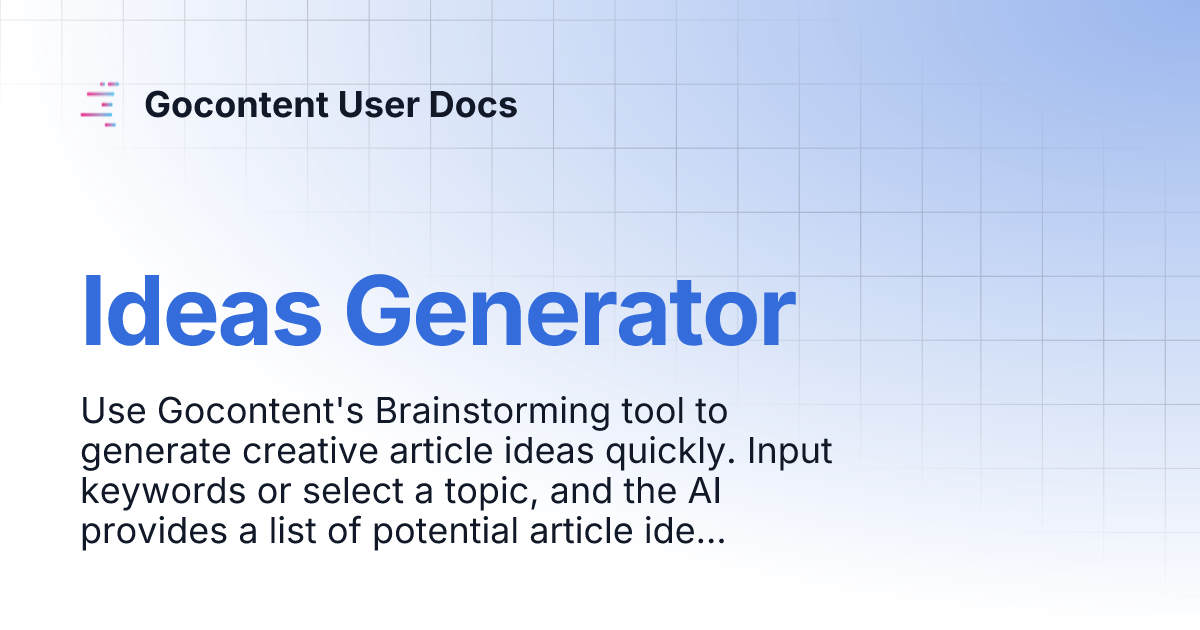 Gocontent User Docs

Ideas Generator

Use Gocontent's Brainstorming tool to generate creative article ideas quickly. Input keywords or select a topic, and the AI provides a list of potential article ide...